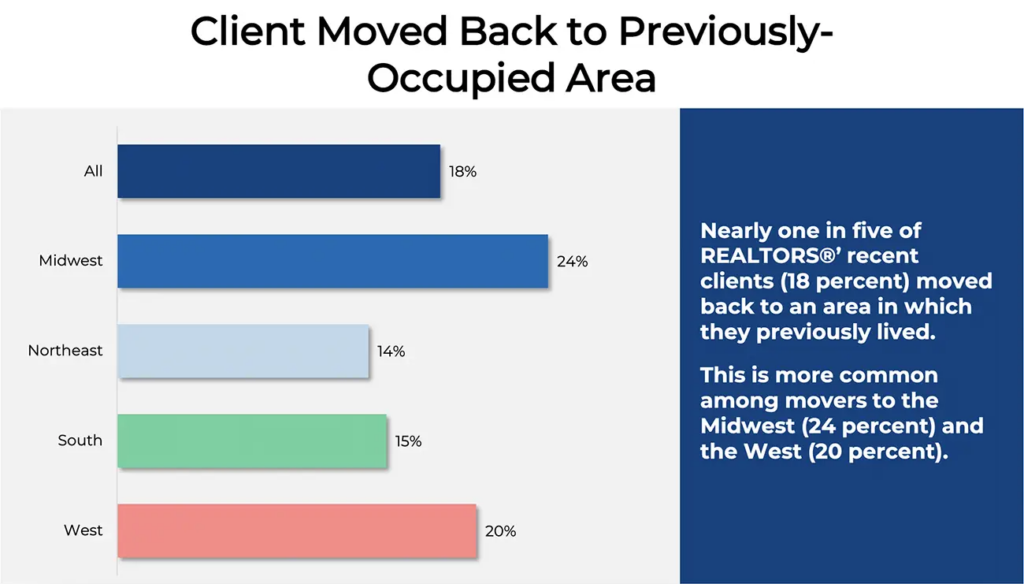 Client Moved Back to Previously-Occupied Area

All 18%
Midwest 24%
Northeast 14%
South 15%
West 20%

Nearly one in five of REALTORS®' recent clients (18 percent) moved back to an area in which they previously lived.

This is more common among movers to the Midwest (24 percent) and the West (20 percent).